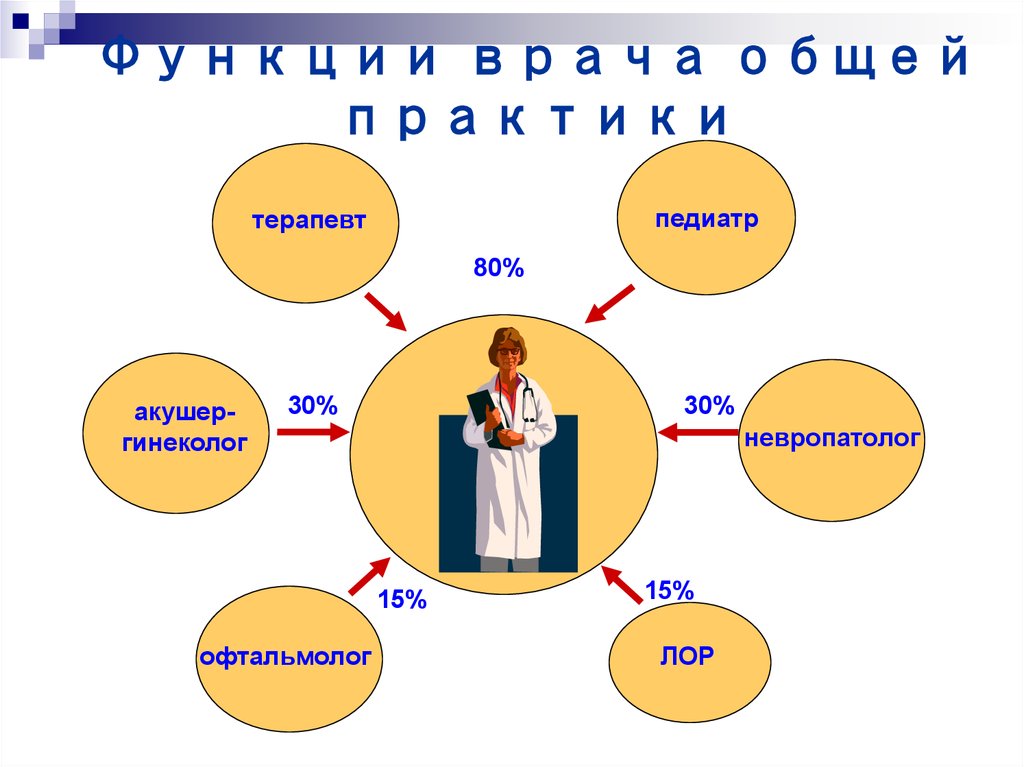 Функции врача общей практики

терапевт

педиатр

80%

акушер-гинеколог

30%

30%

невропатолог

15%

15%

офтальмолог

ЛОР